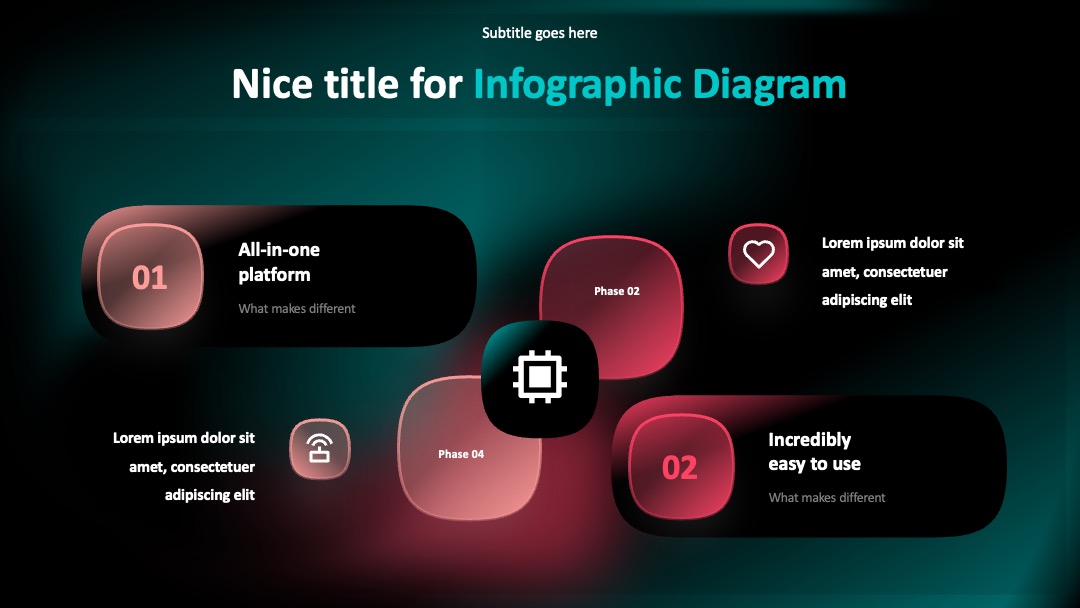 Subtitle goes here

Nice title for Infographic Diagram

01

All-in-one platform

What makes different

Phase 02

Lorem ipsum dolor sit amet, consectetuer adipiscing elit

Lorem ipsum dolor sit amet, consectetuer adipiscing elit

Phase 04

02

Incredibly easy to use

What makes different